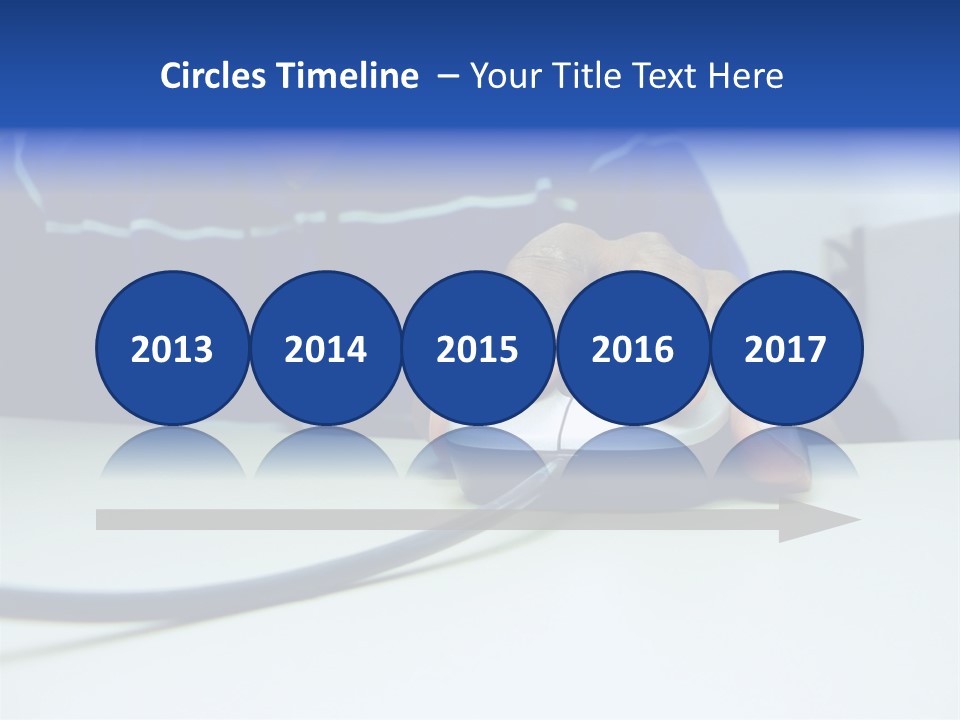 Circles Timeline – Your Title Text Here

2013

2014

2015

2016

2017